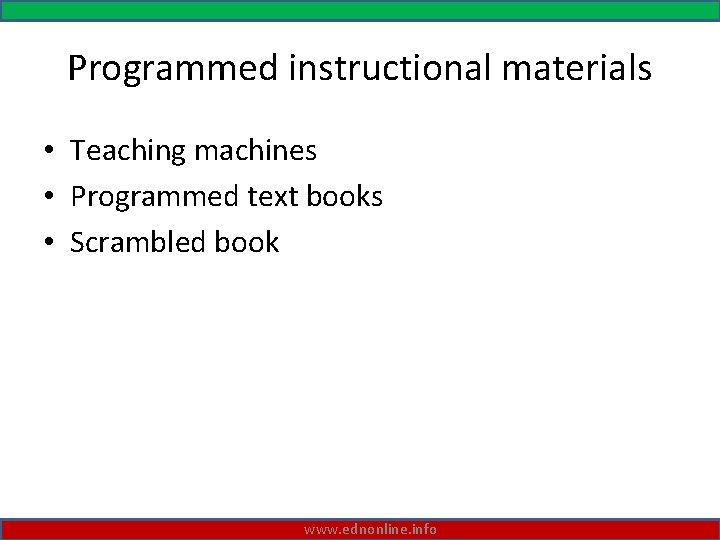 Programmed instructional materials

• Teaching machines
• Programmed text books
• Scrambled book

www.ednonline.info